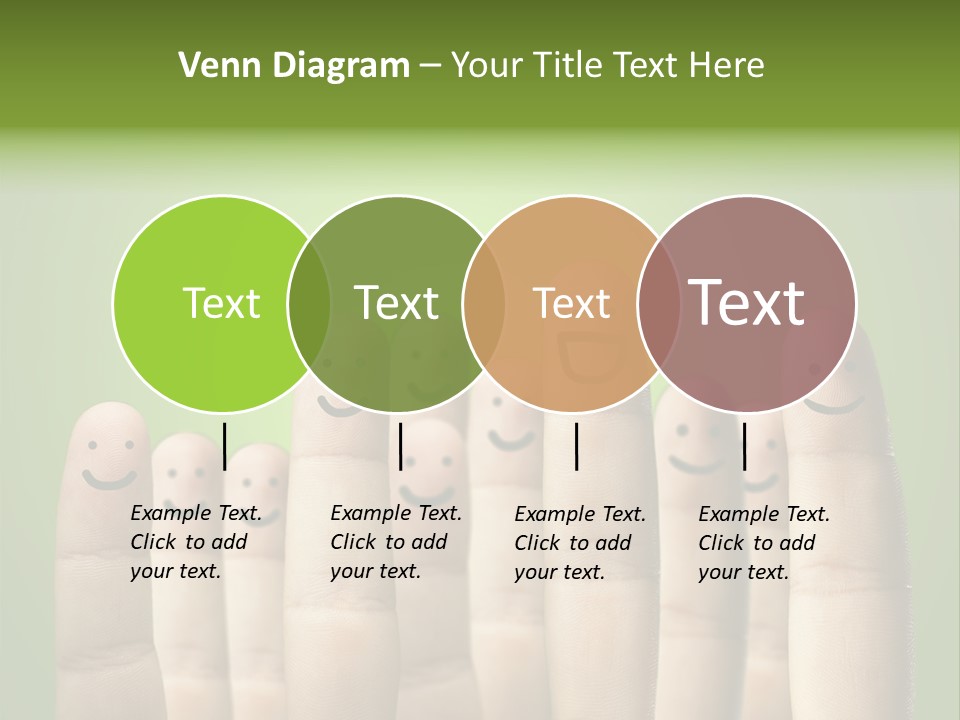 Venn Diagram – Your Title Text Here

Text

Text

Text

Text

Example Text. Click to add your text.

Example Text. Click to add your text.

Example Text. Click to add your text.

Example Text. Click to add your text.